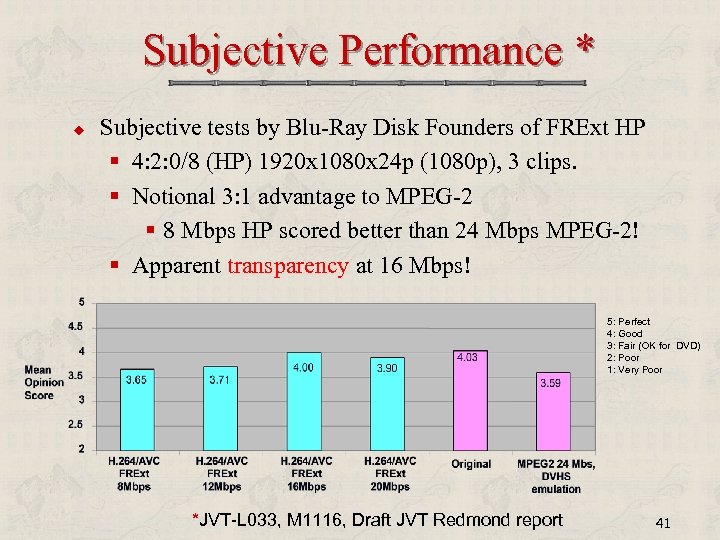 Subjective Performance *

Subjective tests by Blu-Ray Disk Founders of FRExt HP

4:2:0/8 (HP) 1920x1080x24p (1080p), 3 clips.

Notional 3:1 advantage to MPEG-2

8 Mbps HP scored better than 24 Mbps MPEG-2!

Apparent transparency at 16 Mbps!

Mean Opinion Score

5
4.5
4
3.5
3
2.5
2

3.65
3.71
4.00
3.90
4.03
3.59

H.264/AVC FRExt 8Mbps
H.264/AVC FRExt 12Mbps
H.264/AVC FRExt 16Mbps
H.264/AVC FRExt 20Mbps
Original
MPEG2 24 Mbs, DVHS emulation

5: Perfect
4: Good
3: Fair (OK for DVD)
2: Poor
1: Very Poor

*JVT-L033, M1116, Draft JVT Redmond report

41